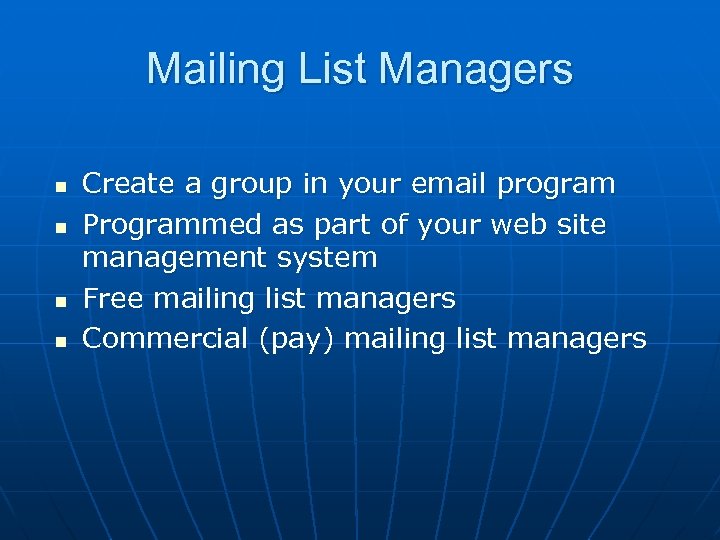 Mailing List Managers

- Create a group in your email program
- Programmed as part of your web site management system
- Free mailing list managers
- Commercial (pay) mailing list managers